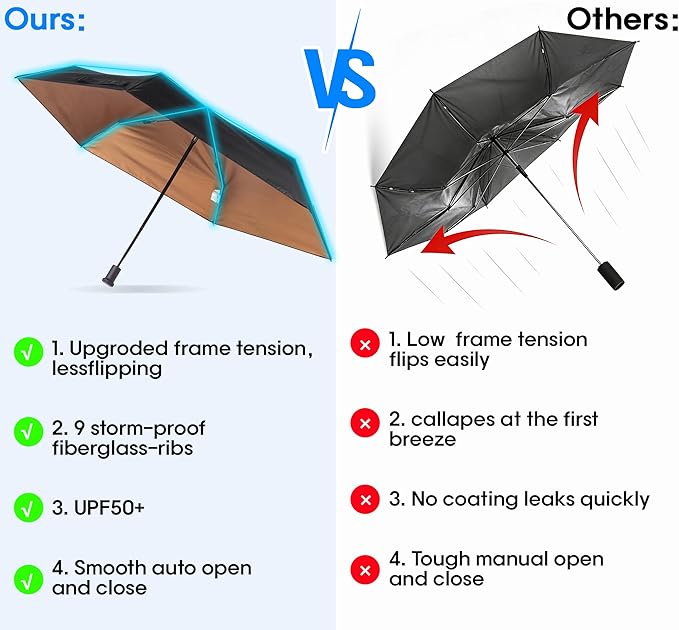 Ours:

VS

Others:

√ 1. Upgroded frame tension, lessflipping

√ 2. 9 storm-proof fiberglass-ribs

√ 3. UPF50+

√ 4. Smooth auto open and close

× 1. Low frame tension flips easily

× 2. callapes at the first breeze

× 3. No coating leaks quickly

× 4. Tough manual open and close